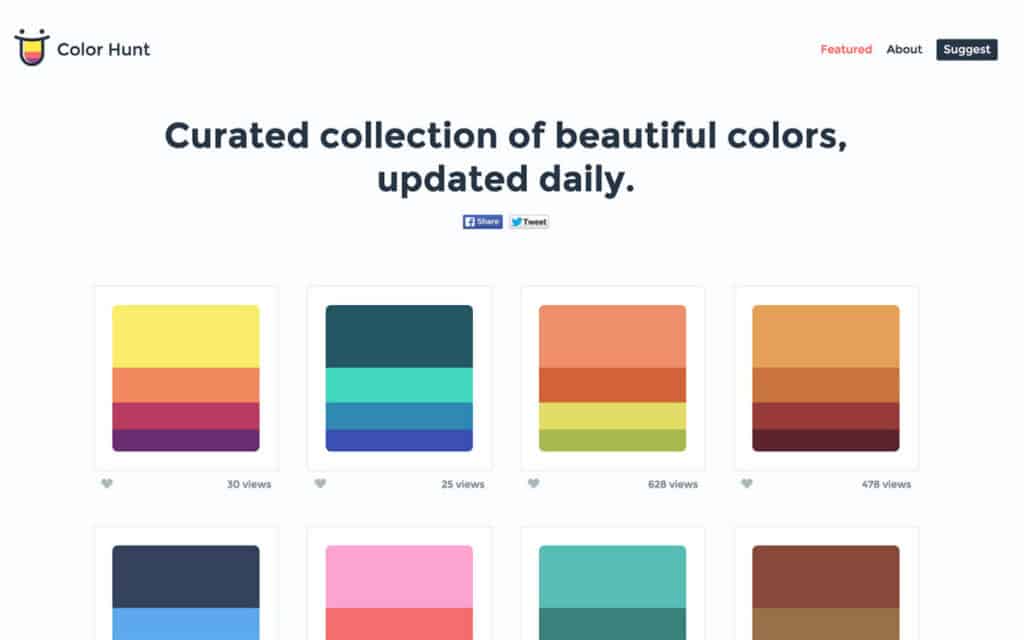 Color Hunt

Featured About Suggest

Curated collection of beautiful colors, updated daily.

Share Tweet

30 views

25 views

628 views

478 views